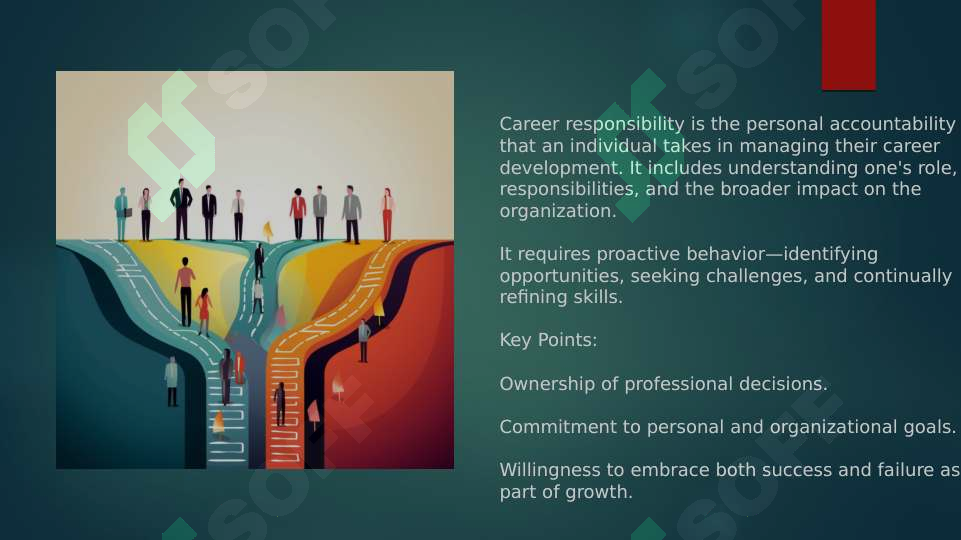 Career responsibility is the personal accountability that an individual takes in managing their career development. It includes understanding one's role, responsibilities, and the broader impact on the organization.

It requires proactive behavior—identifying opportunities, seeking challenges, and continually refining skills.

Key Points:

Ownership of professional decisions.

Commitment to personal and organizational goals.

Willingness to embrace both success and failure as part of growth.